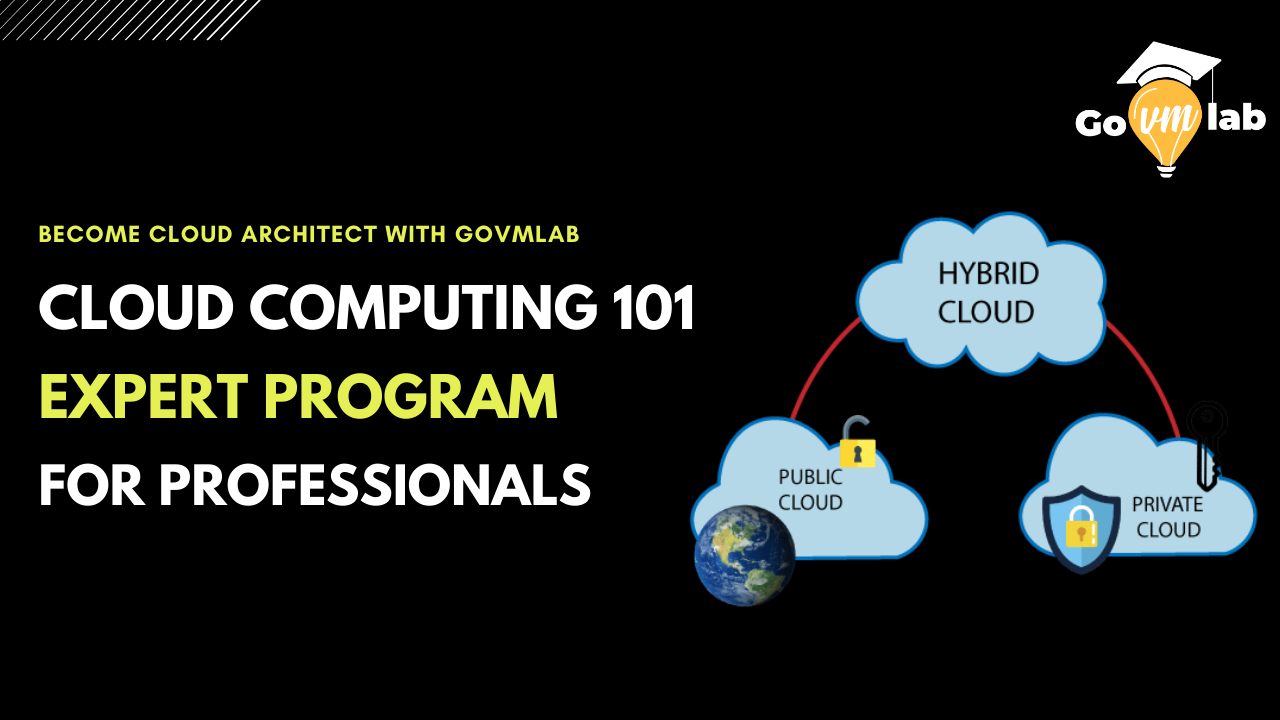 Go VM lab

BECOME CLOUD ARCHITECT WITH GOVMLAB

CLOUD COMPUTING 101

EXPERT PROGRAM

FOR PROFESSIONALS

HYBRID CLOUD

PUBLIC CLOUD

PRIVATE CLOUD